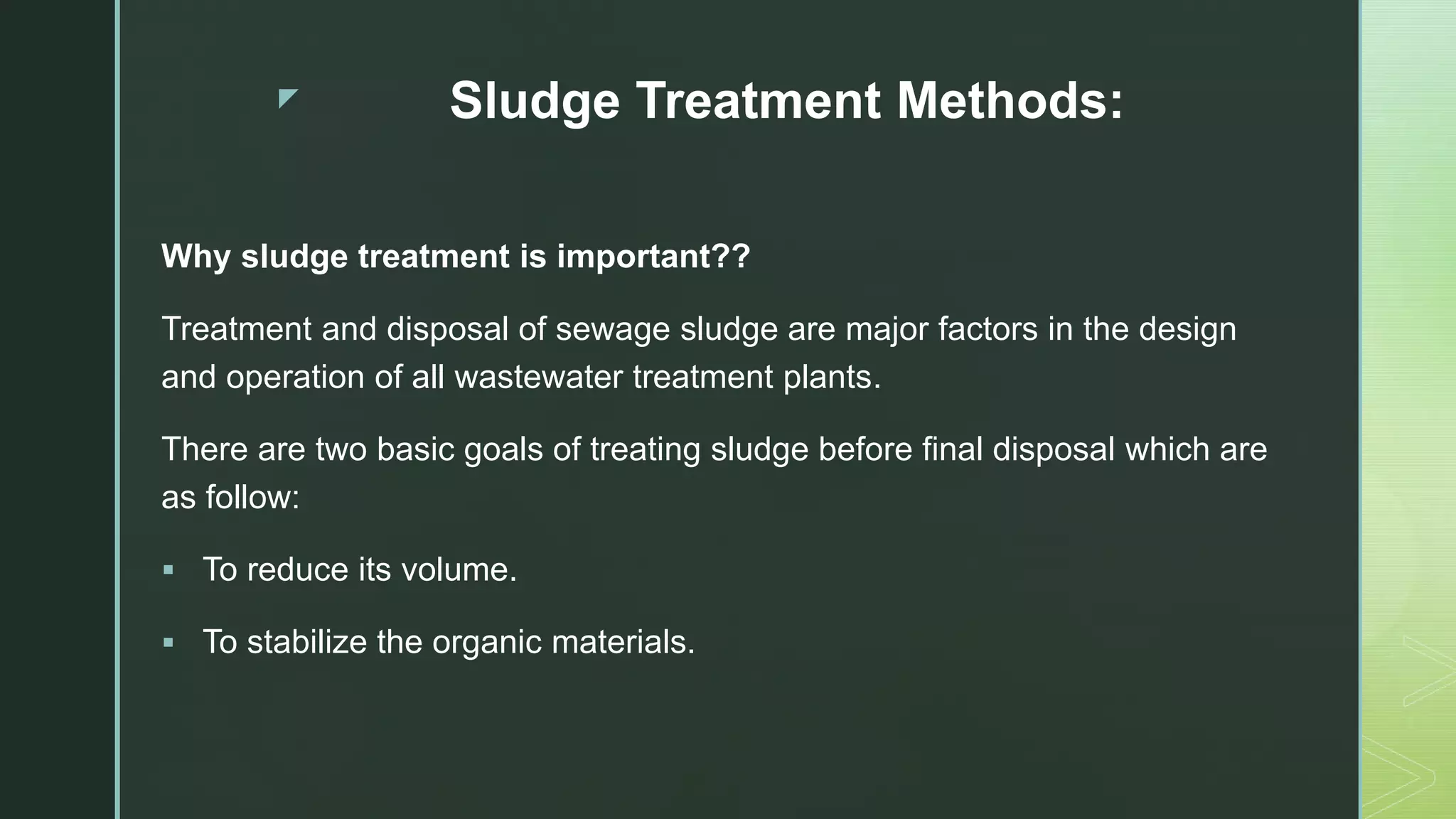 Sludge Treatment Methods:

Why sludge treatment is important??

Treatment and disposal of sewage sludge are major factors in the design and operation of all wastewater treatment plants.

There are two basic goals of treating sludge before final disposal which are as follow:

▪ To reduce its volume.

▪ To stabilize the organic materials.